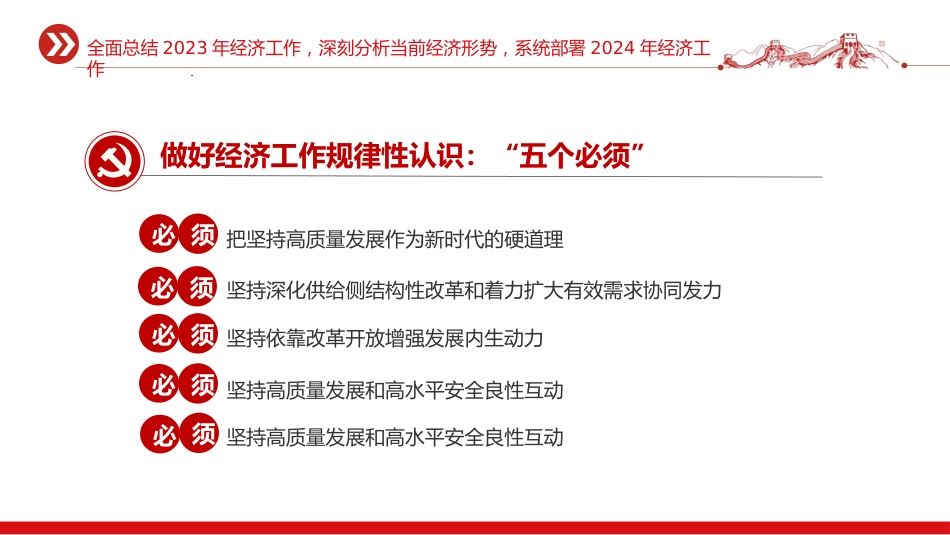 全面总结 2023 年经济工作，深刻分析当前经济形势，系统部署 2024 年经济工作

做好经济工作规律性认识：“五个必须”

必须 把坚持高质量发展作为新时代的硬道理

必须 坚持深化供给侧结构性改革和着力扩大有效需求协同发力

必须 坚持依靠改革开放增强发展内生动力

必须 坚持高质量发展和高水平安全良性互动

必须 坚持高质量发展和高水平安全良性互动